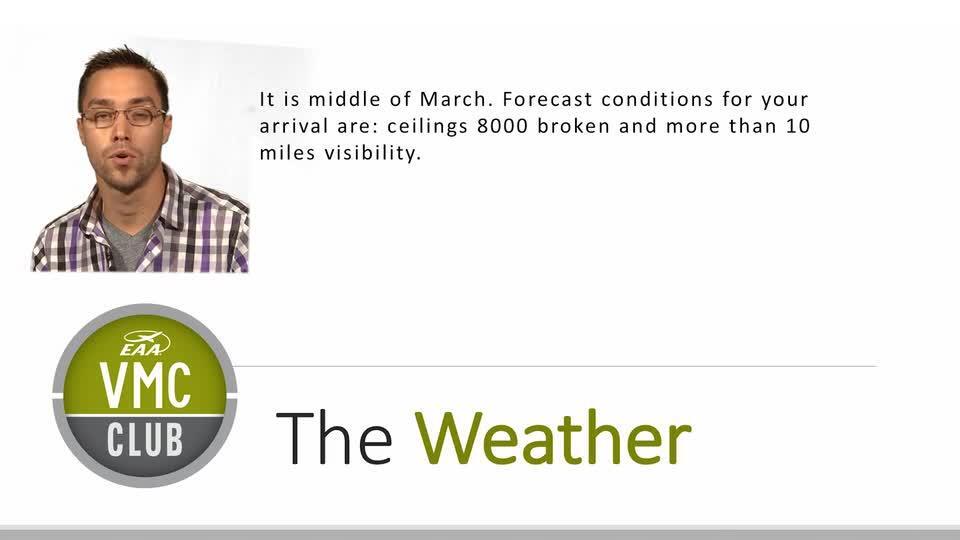 It is middle of March. Forecast conditions for your arrival are: ceilings 8000 broken and more than 10 miles visibility.

EAA
VMC
CLUB

The Weather